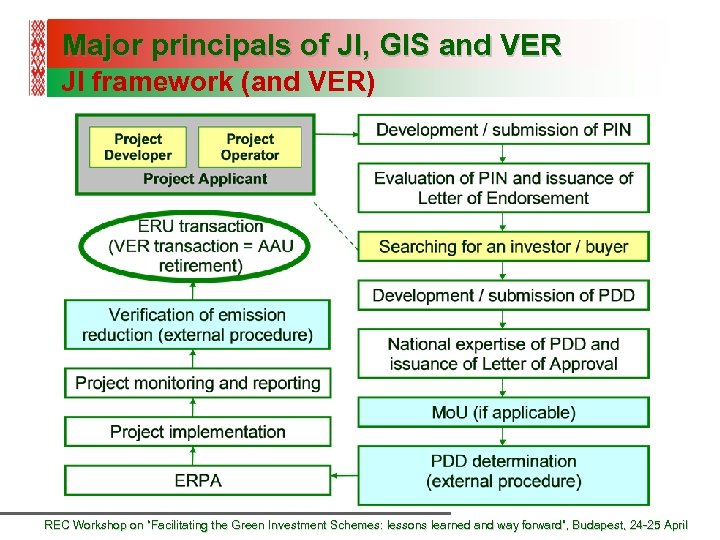 Major principals of JI, GIS and VER
JI framework (and VER)

Project Developer

Project Operator

Project Applicant

Development / submission of PIN

Evaluation of PIN and issuance of Letter of Endorsement

Searching for an investor / buyer

Development / submission of PDD

National expertise of PDD and issuance of Letter of Approval

MoU (if applicable)

PDD determination (external procedure)

ERPA

Project implementation

Project monitoring and reporting

Verification of emission reduction (external procedure)

ERU transaction (VER transaction = AAU retirement)

REC Workshop on "Facilitating the Green Investment Schemes: lessons learned and way forward", Budapest, 24-25 April